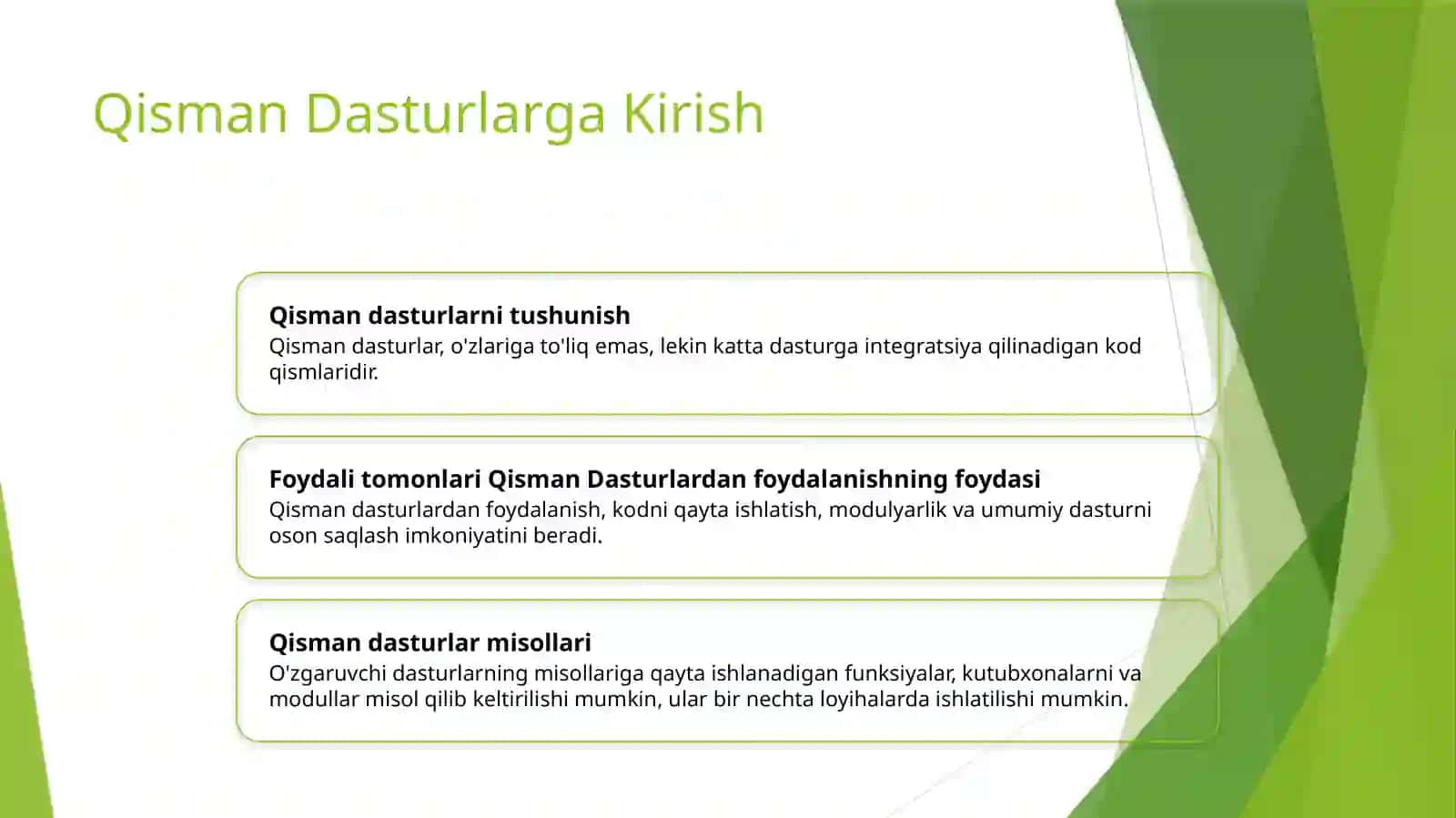 Qisman Dasturlarga Kirish

Qisman dasturlarni tushunish
Qisman dasturlar, o'zlariga to'liq emas, lekin katta dasturga integratsiya qilinadigan kod qismlaridir.

Foydali tomonlari Qisman Dasturlardan foydalanishning foydasi
Qisman dasturlardan foydalanish, kodni qayta ishlatish, modulyarlik va umumiy dasturni oson saqlash imkoniyatini beradi.

Qisman dasturlar misollari
O'zgaruvchi dasturlarning misollariga qayta ishlanadigan funksiyalar, kutubxonalarni va modullar misol qilib keltirilishi mumkin, ular bir nechta loyihalarda ishlatilishi mumkin.